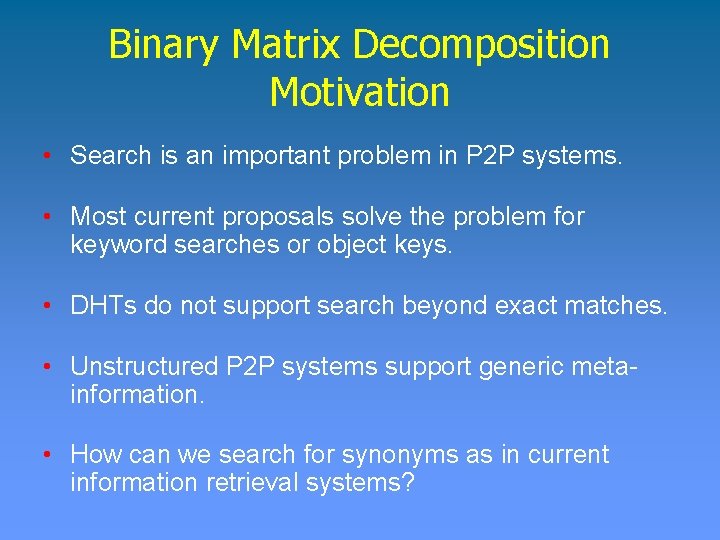 Binary Matrix Decomposition Motivation

• Search is an important problem in P2P systems.

• Most current proposals solve the problem for keyword searches or object keys.

• DHTs do not support search beyond exact matches.

• Unstructured P2P systems support generic meta-information.

• How can we search for synonyms as in current information retrieval systems?